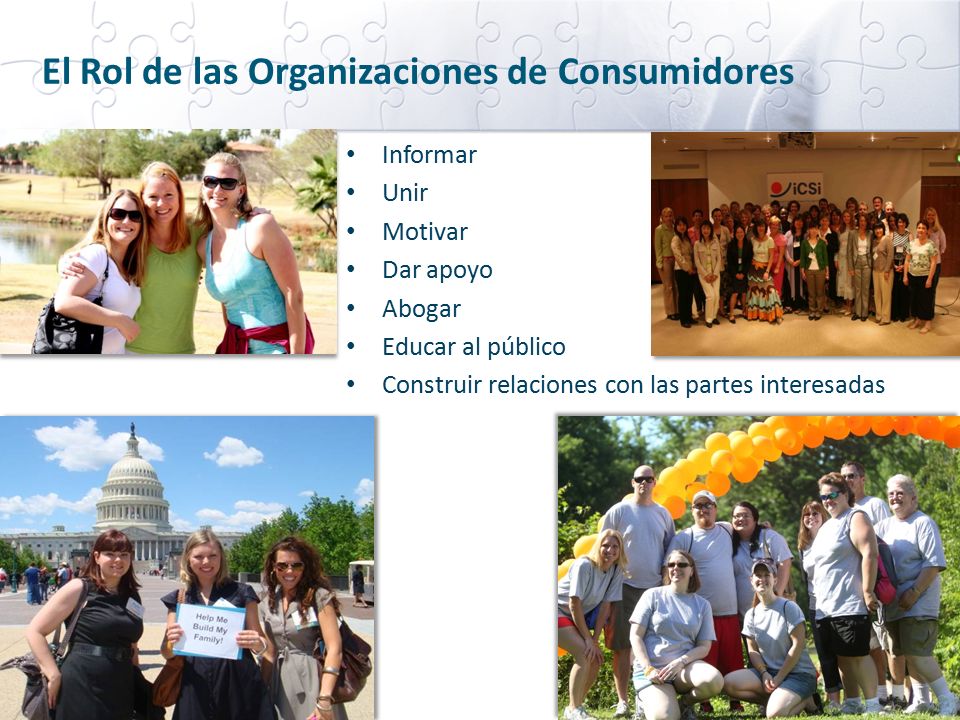 El Rol de las Organizaciones de Consumidores

• Informar
• Unir
• Motivar
• Dar apoyo
• Abogar
• Educar al público
• Construir relaciones con las partes interesadas

iCSi

Help Me Build My Family!